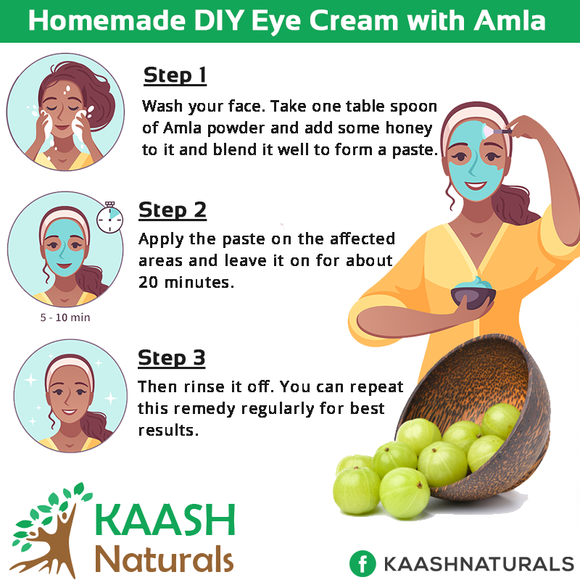 Homemade DIY Eye Cream with Amla

Step 1
Wash your face. Take one table spoon of Amla powder and add some honey to it and blend it well to form a paste.

Step 2
Apply the paste on the affected areas and leave it on for about 20 minutes.

5 - 10 min

Step 3
Then rinse it off. You can repeat this remedy regularly for best results.

KAASH Naturals

f KAASHNATURALS